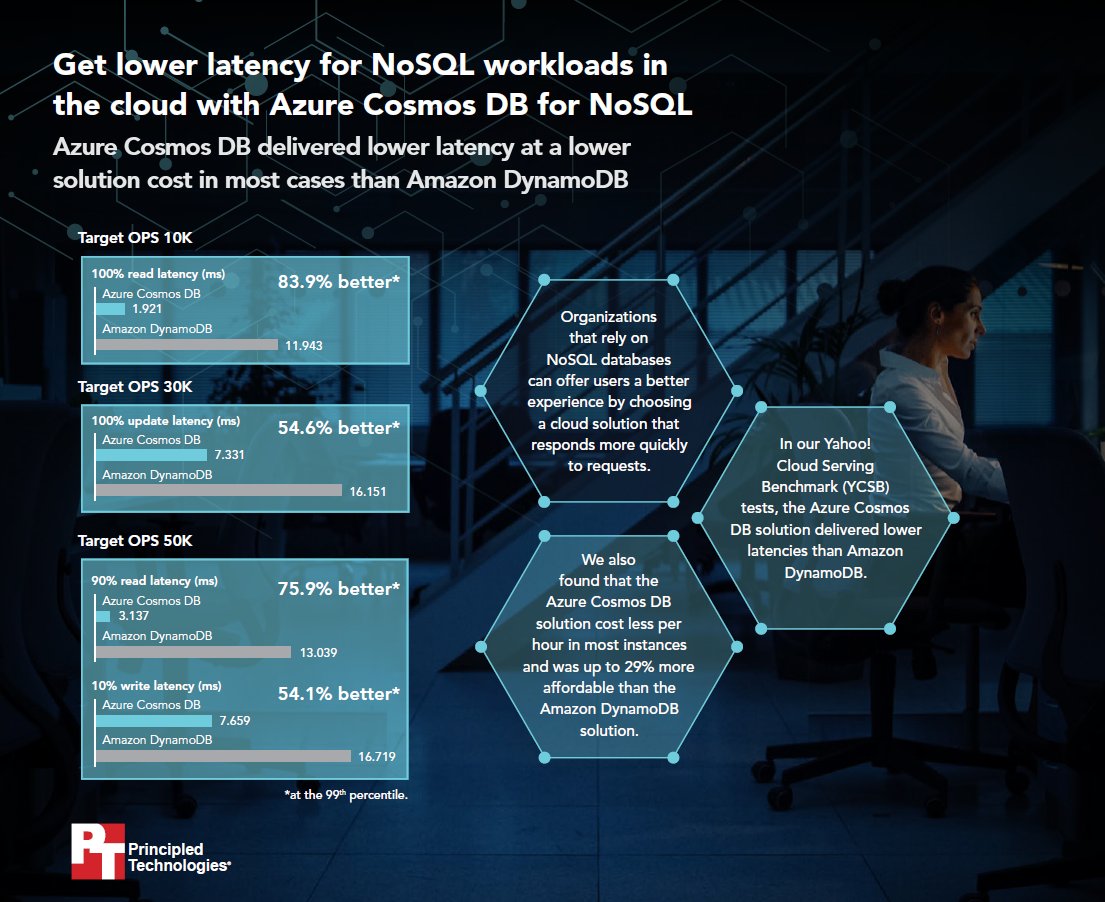 Get lower latency for NoSQL workloads in the cloud with Azure Cosmos DB for NoSQL

Azure Cosmos DB delivered lower latency at a lower solution cost in most cases than Amazon DynamoDB

Target OPS 10K

100% read latency (ms)

83.9% better*

Azure Cosmos DB

1.921

Amazon DynamoDB

11.943

Target OPS 30K

100% update latency (ms)

54.6% better*

Azure Cosmos DB

7.331

Amazon DynamoDB

16.151

Target OPS 50K

90% read latency (ms)

75.9% better*

Azure Cosmos DB

3.137

Amazon DynamoDB

13.039

10% write latency (ms)

54.1% better*

Azure Cosmos DB

7.659

Amazon DynamoDB

16.719

*at the 99$^{th}$ percentile.

Organizations that rely on NoSQL databases can offer users a better experience by choosing a cloud solution that responds more quickly to requests.

In our Yahoo! Cloud Serving Benchmark (YCSB) tests, the Azure Cosmos DB solution delivered lower latencies than Amazon DynamoDB.

We also found that the Azure Cosmos DB solution cost less per hour in most instances and was up to 29% more affordable than the Amazon DynamoDB solution.

PT Principled Technologies®